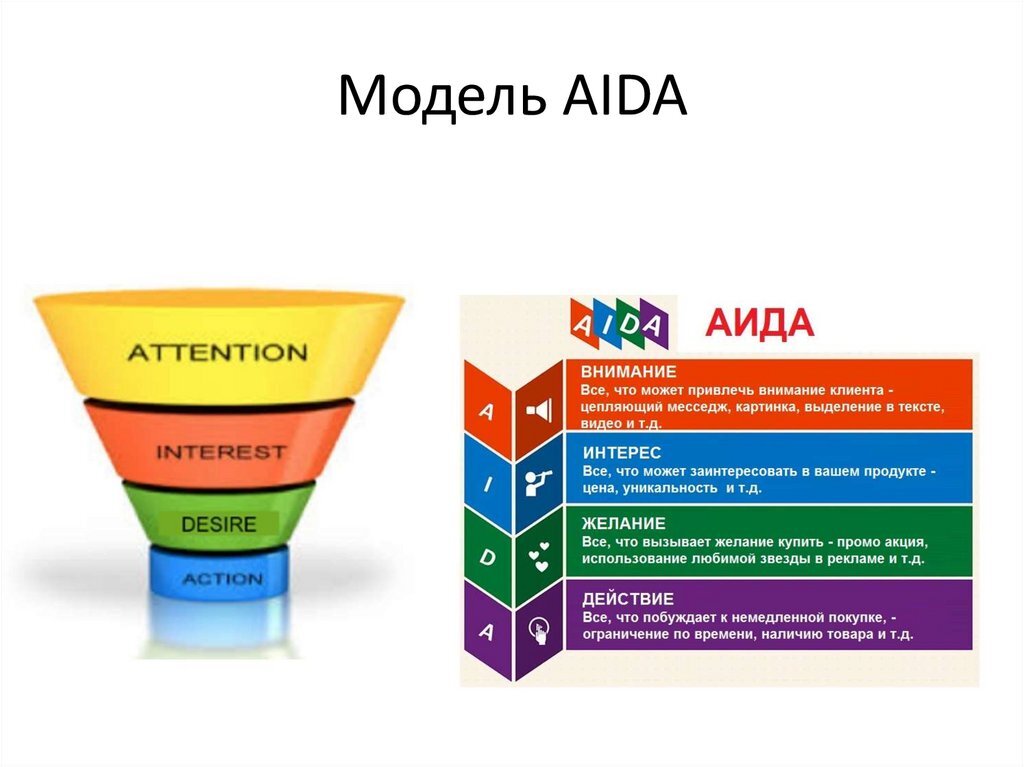 Модель AIDA

ATTENTION

INTEREST

DESIRE

ACTION

A I D A

АИДА

A

ВНИМАНИЕ
Все, что может привлечь внимание клиента - цепляющий месседж, картинка, выделение в тексте, видео и т.д.

I

ИНТЕРЕС
Все, что может заинтересовать в вашем продукте - цена, уникальность и т.д.

D

ЖЕЛАНИЕ
Все, что вызывает желание купить - промо акция, использование любимой звезды в рекламе и т.д.

A

ДЕЙСТВИЕ
Все, что побуждает к немедленной покупке, - ограничение по времени, наличию товара и т.д.